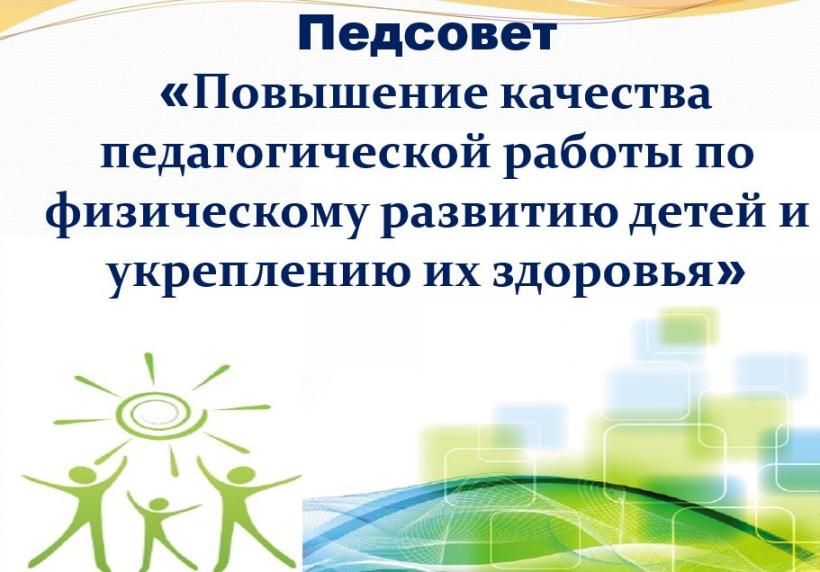 Педсовет

«Повышение качества педагогической работы по физическому развитию детей и укреплению их здоровья»